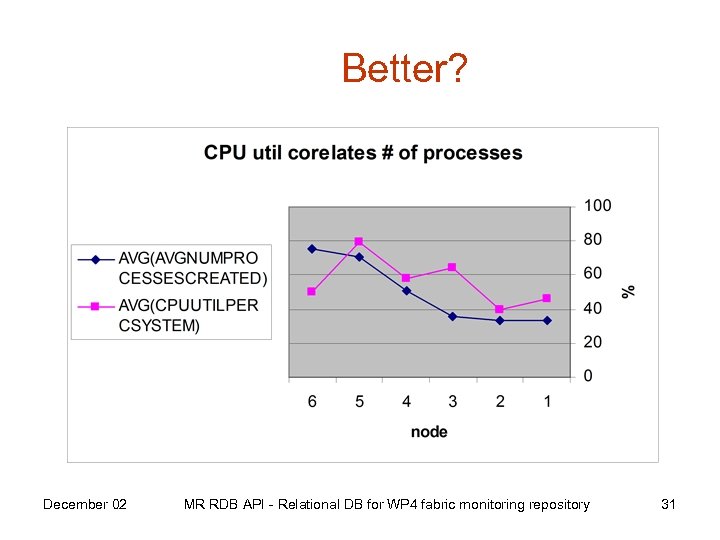 Better?

CPU util corelates # of processes

AVG(AVGNUMPROCESSESCREATED)
AVG(CPUUTILPERCSYSTEM)

100
80
60
40
20
0

%

6 5 4 3 2 1

node

December 02 MR RDB API - Relational DB for WP4 fabric monitoring repository 31